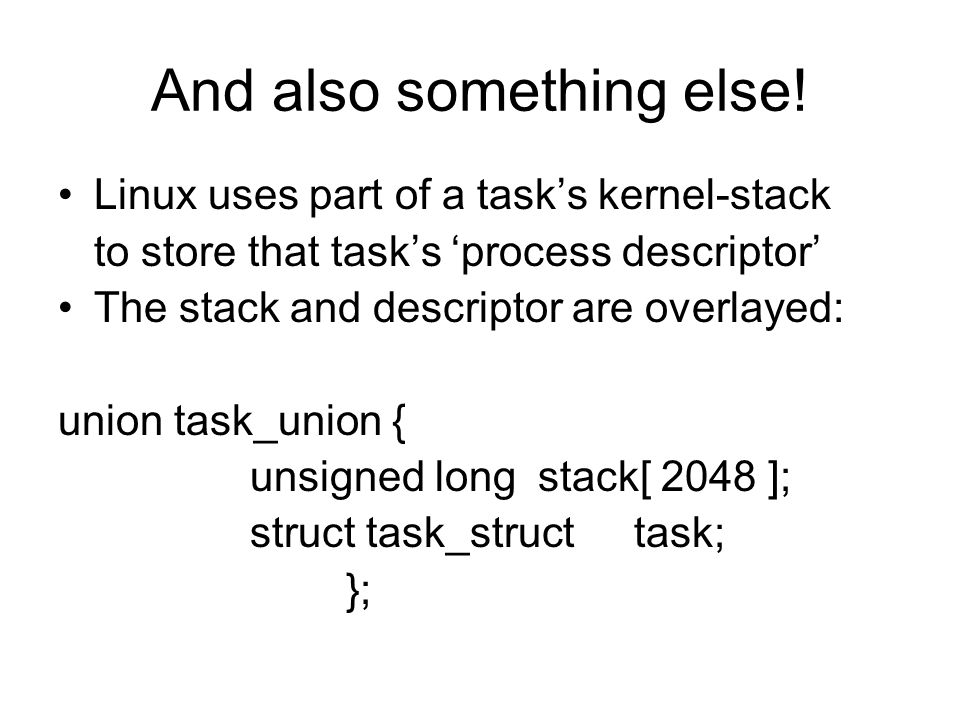 And also something else!

• Linux uses part of a task’s kernel-stack to store that task’s ‘process descriptor’
• The stack and descriptor are overlayed:

union task_union {
unsigned long stack[ 2048 ];
struct task_struct task;
};